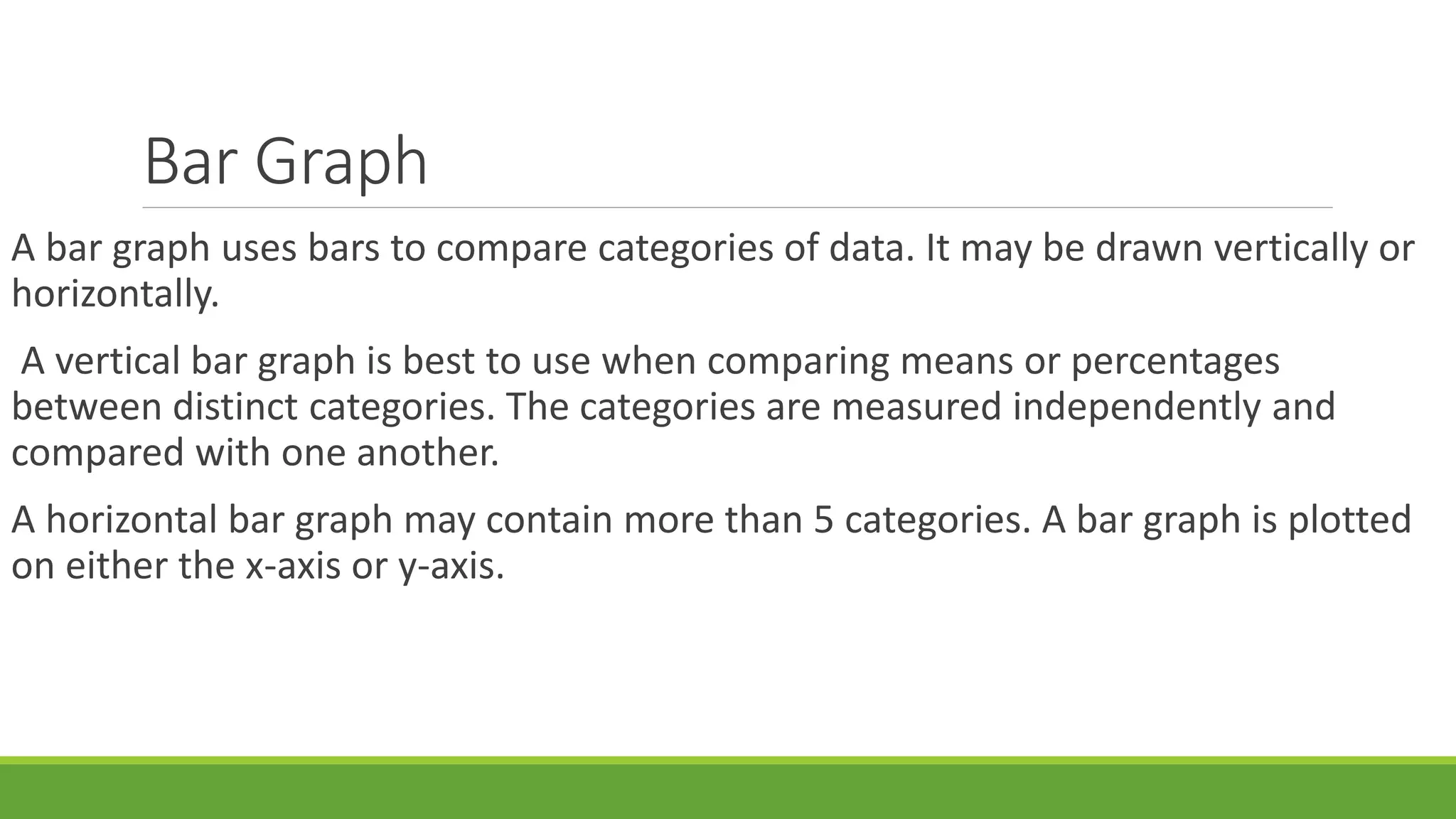 Bar Graph

A bar graph uses bars to compare categories of data. It may be drawn vertically or horizontally.

A vertical bar graph is best to use when comparing means or percentages between distinct categories. The categories are measured independently and compared with one another.

A horizontal bar graph may contain more than 5 categories. A bar graph is plotted on either the x-axis or y-axis.